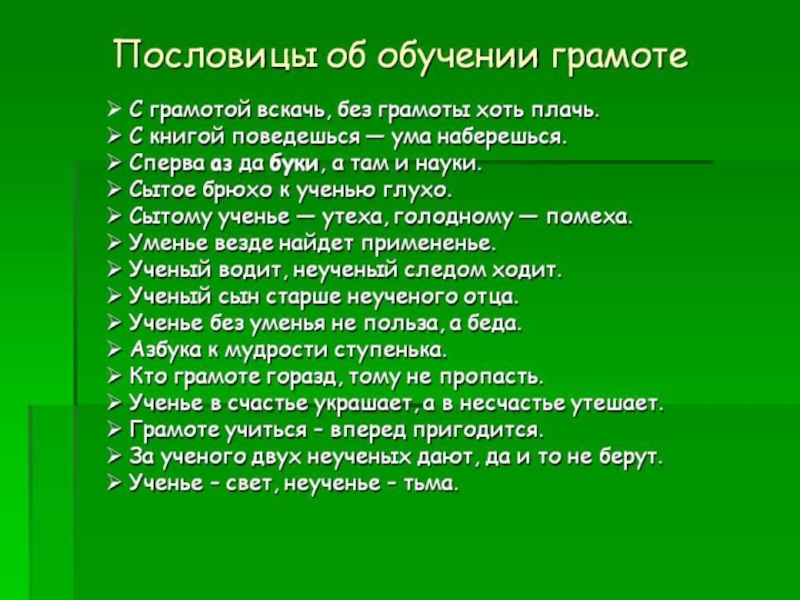 Пословицы об обучении грамоте

➢ С грамотой вскачь, без грамоты хоть плачь.
➢ С книгой поведешься — ума наберешься.
➢ Сперва аз да буки, а там и науки.
➢ Сытое брюхо к ученью глухо.
➢ Сытому ученье — утеха, голодному — помеха.
➢ Уменье везде найдет примененье.
➢ Ученый водит, неученый следом ходит.
➢ Ученый сын старше неученого отца.
➢ Ученье без уменья не польза, а беда.
➢ Азбука к мудрости ступенька.
➢ Кто грамоте горазд, тому не пропасть.
➢ Ученье в счастье украшает, а в несчастье утешает.
➢ Грамоте учиться – вперед пригодится.
➢ За ученого двух неученых дают, да и то не берут.
➢ Ученье – свет, неученье – тьма.